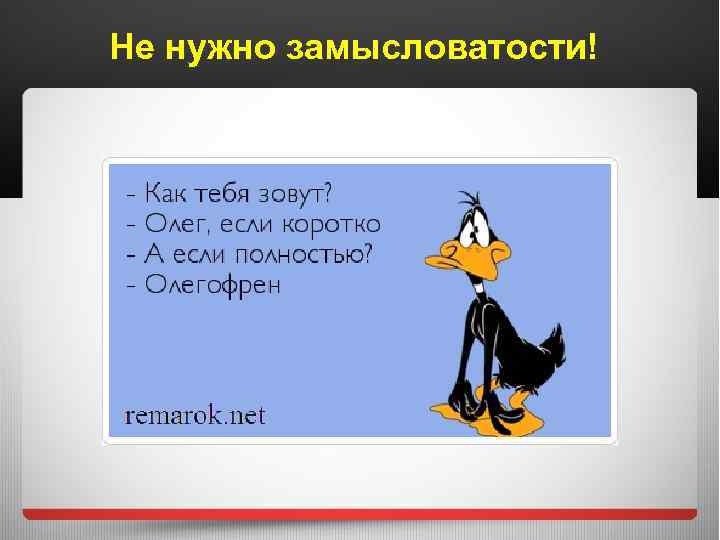 Не нужно замысловатости!

- Как тебя зовут?
- Олег, если коротко
- А если полностью?
- Олегофрен

remarok.net